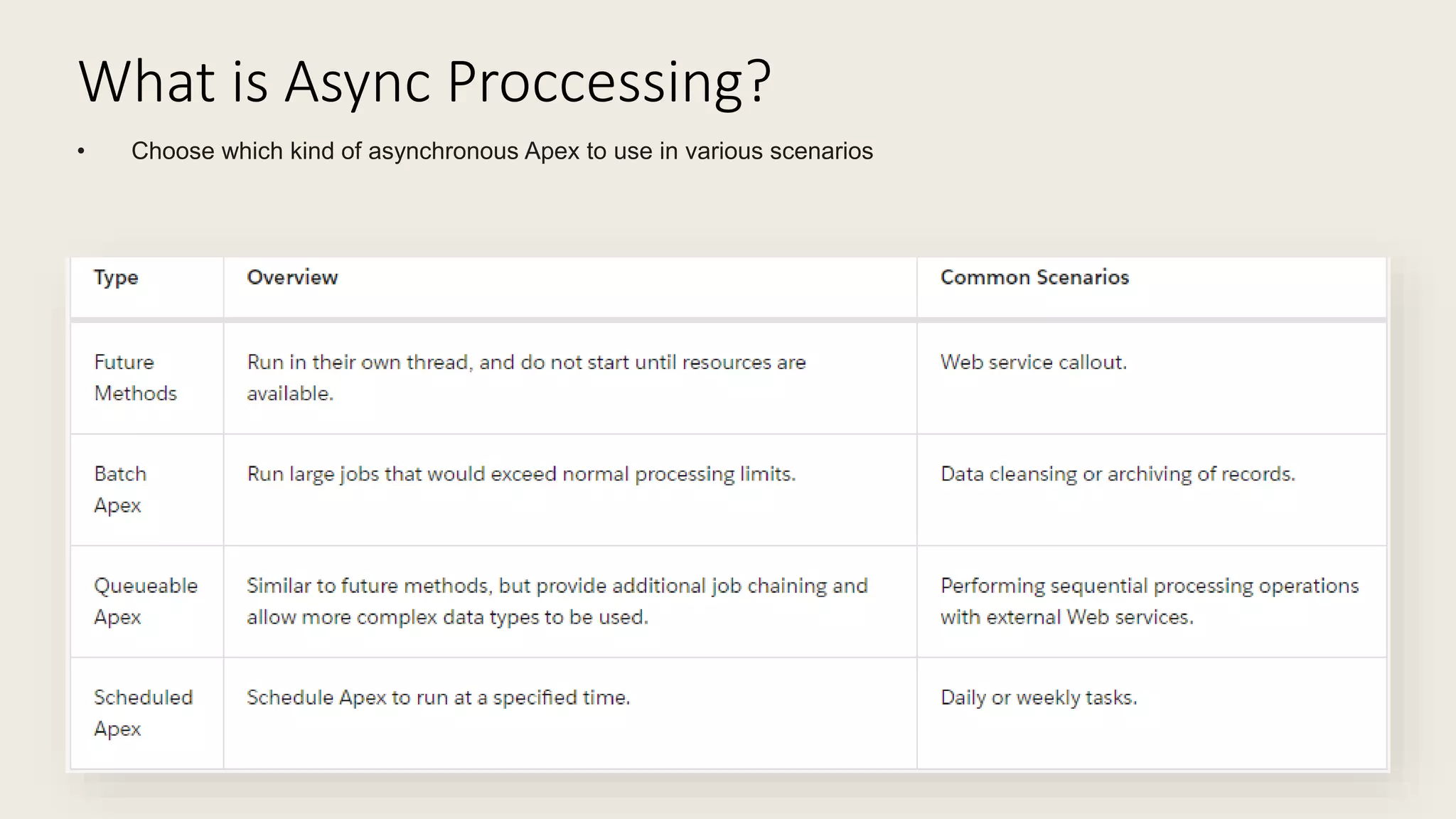 What is Async Proccessing?

• Choose which kind of asynchronous Apex to use in various scenarios

| Type | Overview | Common Scenarios |
|---|---|---|
| Future Methods | Run in their own thread, and do not start until resources are available. | Web service callout. |
| Batch Apex | Run large jobs that would exceed normal processing limits. | Data cleansing or archiving of records. |
| Queueable Apex | Similar to future methods, but provide additional job chaining and allow more complex data types to be used. | Performing sequential processing operations with external Web services. |
| Scheduled Apex | Schedule Apex to run at a specified time. | Daily or weekly tasks. |